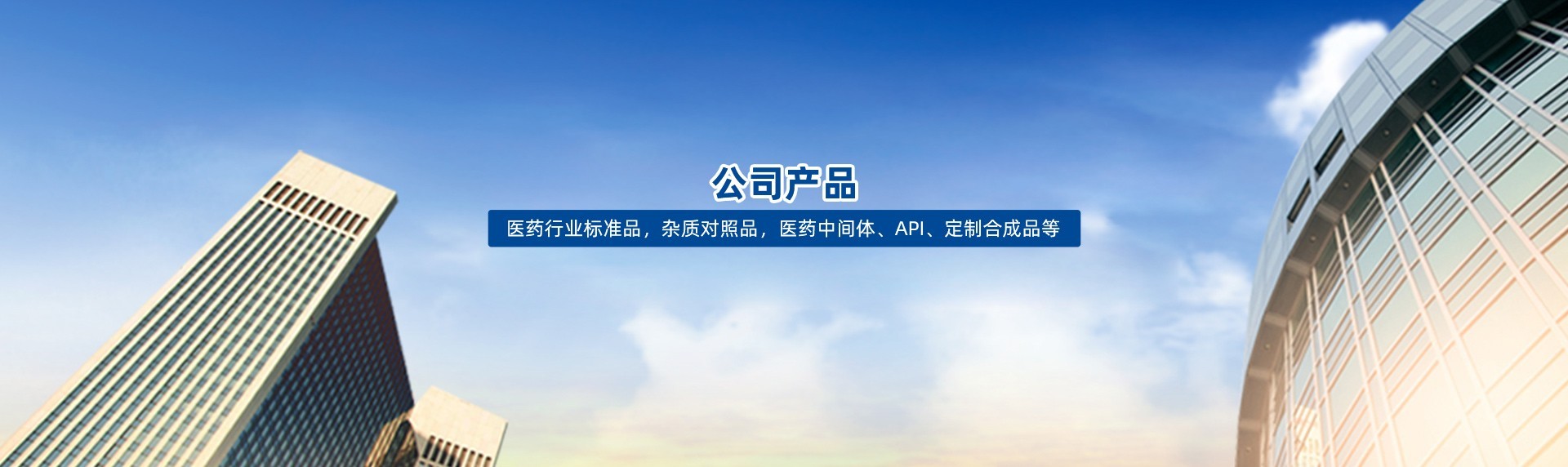 公司产品

医药行业标准品，杂质对照品，医药中间体、API、定制合成品等